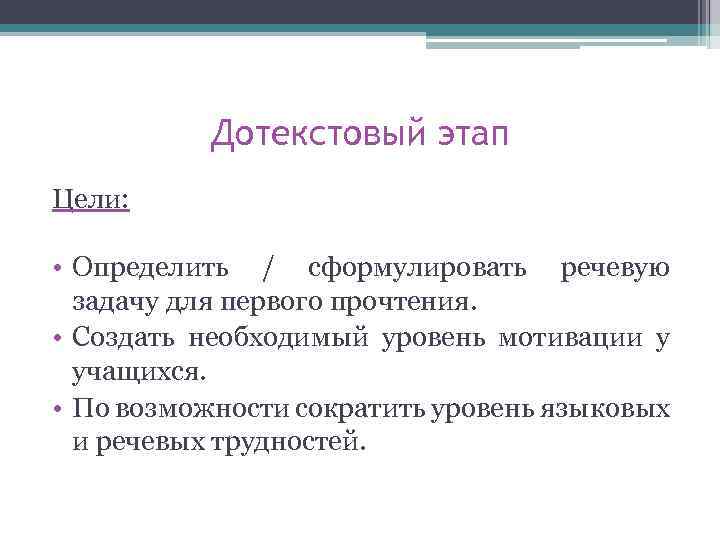 Дотекстовый этап

Цели:

• Определить / сформулировать речевую задачу для первого прочтения.
• Создать необходимый уровень мотивации у учащихся.
• По возможности сократить уровень языковых и речевых трудностей.